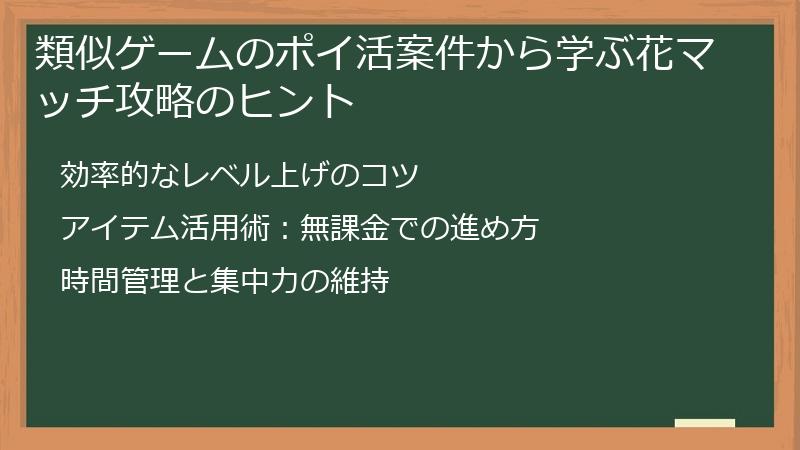 類似ゲームのポイ活案件から学ぶ花マッチ攻略のヒント

効率的なレベル上げのコツ

アイテム活用術：無課金での進め方

時間管理と集中力の維持